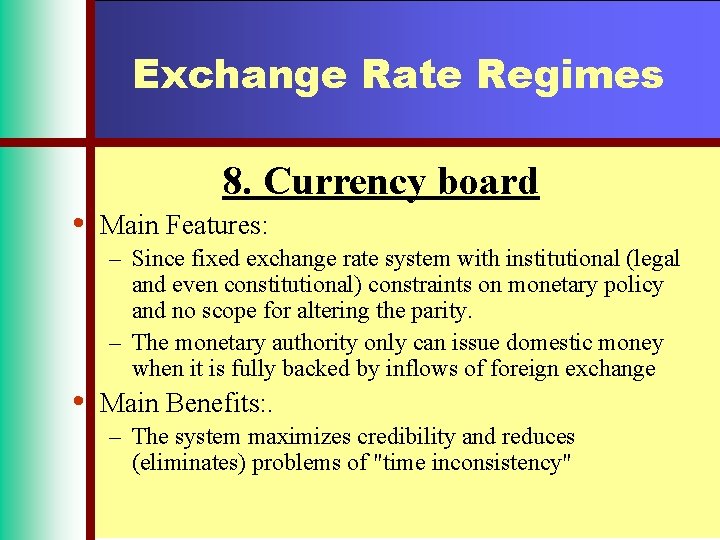 Exchange Rate Regimes

8. Currency board

• Main Features:
– Since fixed exchange rate system with institutional (legal and even constitutional) constraints on monetary policy and no scope for altering the parity.
– The monetary authority only can issue domestic money when it is fully backed by inflows of foreign exchange

• Main Benefits:.
– The system maximizes credibility and reduces (eliminates) problems of "time inconsistency"